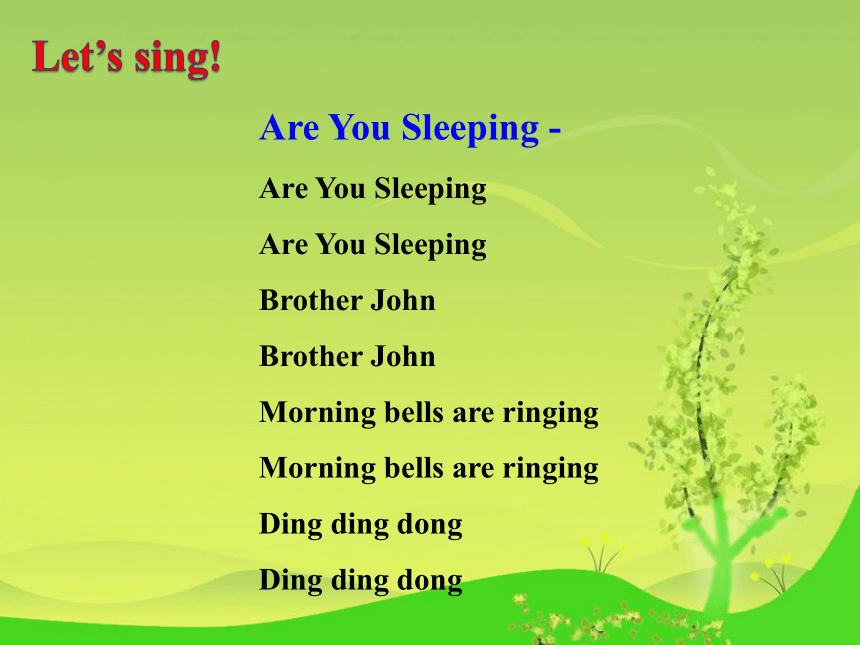 Let’s sing!

Are You Sleeping -

Are You Sleeping

Are You Sleeping

Brother John

Brother John

Morning bells are ringing

Morning bells are ringing

Ding ding dong

Ding ding dong